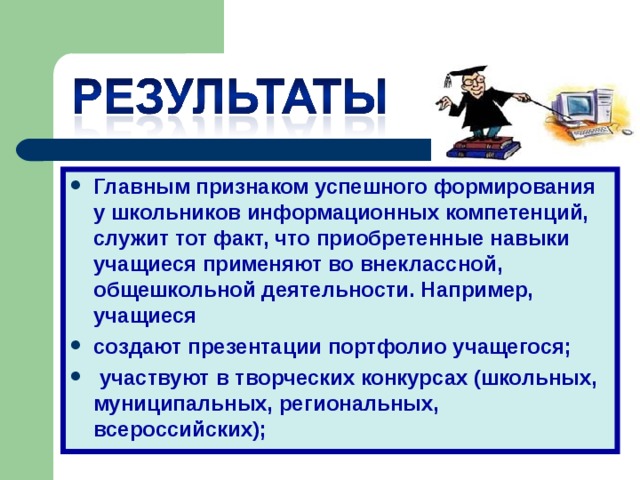 РЕЗУЛЬТАТЫ

• Главным признаком успешного формирования у школьников информационных компетенций, служит тот факт, что приобретенные навыки учащиеся применяют во внеклассной, общешкольной деятельности. Например, учащиеся

• создают презентации портфолио учащегося;

• участвуют в творческих конкурсах (школьных, муниципальных, региональных, всероссийских);